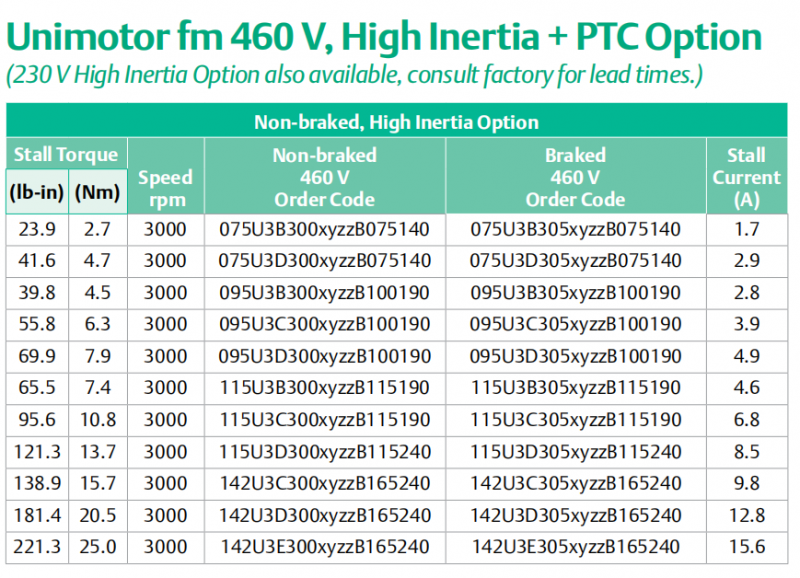 Unimotor fm 460 V, High Inertia + PTC Option
(230 V High Inertia Option also available, consult factory for lead times.)

Non-braked, High Inertia Option

| Stall Torque (lb-in) | Stall Torque (Nm) | Speed rpm | Non-braked 460 V Order Code | Braked 460 V Order Code | Stall Current (A) |
|---|---|---|---|---|---|
| 23.9 | 2.7 | 3000 | 075U3B300xyzzB075140 | 075U3B305xyzzB075140 | 1.7 |
| 41.6 | 4.7 | 3000 | 075U3D300xyzzB075140 | 075U3D305xyzzB075140 | 2.9 |
| 39.8 | 4.5 | 3000 | 095U3B300xyzzB100190 | 095U3B305xyzzB100190 | 2.8 |
| 55.8 | 6.3 | 3000 | 095U3C300xyzzB100190 | 095U3C305xyzzB100190 | 3.9 |
| 69.9 | 7.9 | 3000 | 095U3D300xyzzB100190 | 095U3D305xyzzB100190 | 4.9 |
| 65.5 | 7.4 | 3000 | 115U3B300xyzzB115190 | 115U3B305xyzzB115190 | 4.6 |
| 95.6 | 10.8 | 3000 | 115U3C300xyzzB115190 | 115U3C305xyzzB115190 | 6.8 |
| 121.3 | 13.7 | 3000 | 115U3D300xyzzB115240 | 115U3D305xyzzB115240 | 8.5 |
| 138.9 | 15.7 | 3000 | 142U3C300xyzzB165240 | 142U3C305xyzzB165240 | 9.8 |
| 181.4 | 20.5 | 3000 | 142U3D300xyzzB165240 | 142U3D305xyzzB165240 | 12.8 |
| 221.3 | 25.0 | 3000 | 142U3E300xyzzB165240 | 142U3E305xyzzB165240 | 15.6 |